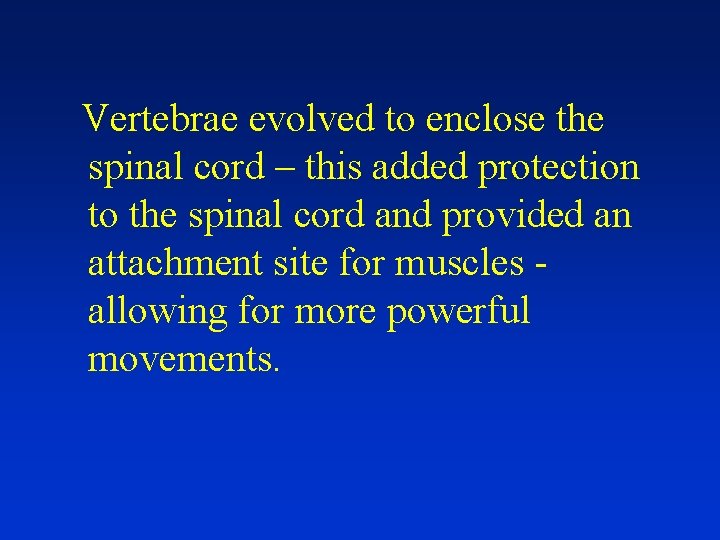 Vertebrae evolved to enclose the spinal cord – this added protection to the spinal cord and provided an attachment site for muscles - allowing for more powerful movements.